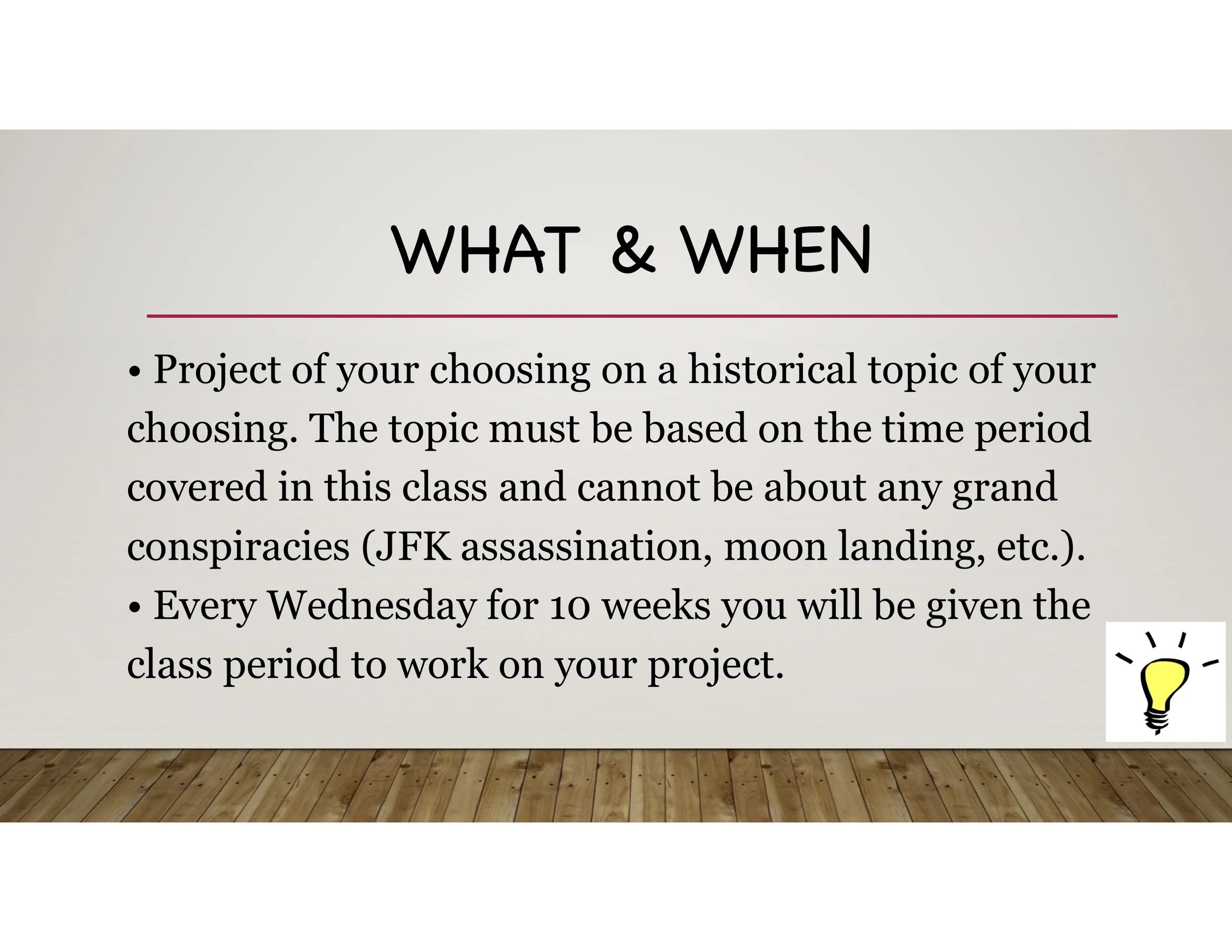 WHAT & WHEN

• Project of your choosing on a historical topic of your choosing. The topic must be based on the time period covered in this class and cannot be about any grand conspiracies (JFK assassination, moon landing, etc.).
• Every Wednesday for 10 weeks you will be given the class period to work on your project.